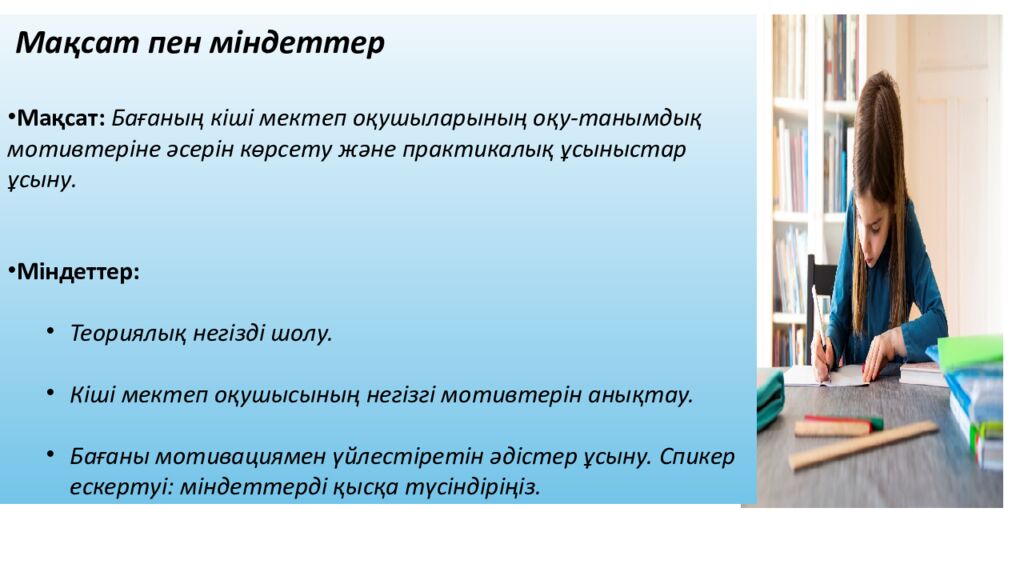 Мақсат пен міндеттер

•Мақсат: Бағаның кіші мектеп оқушыларының оқу-танымдық мотивтеріне әсерін көрсету және практикалық ұсыныстар ұсыну.

•Міндеттер:

• Теориялық негізді шолу.

• Кіші мектеп оқушысының негізгі мотивтерін анықтау.

• Бағаны мотивациямен үйлестіретін әдістер ұсыну. Спикер ескертуі: міндеттерді қысқа түсіндіріңіз.